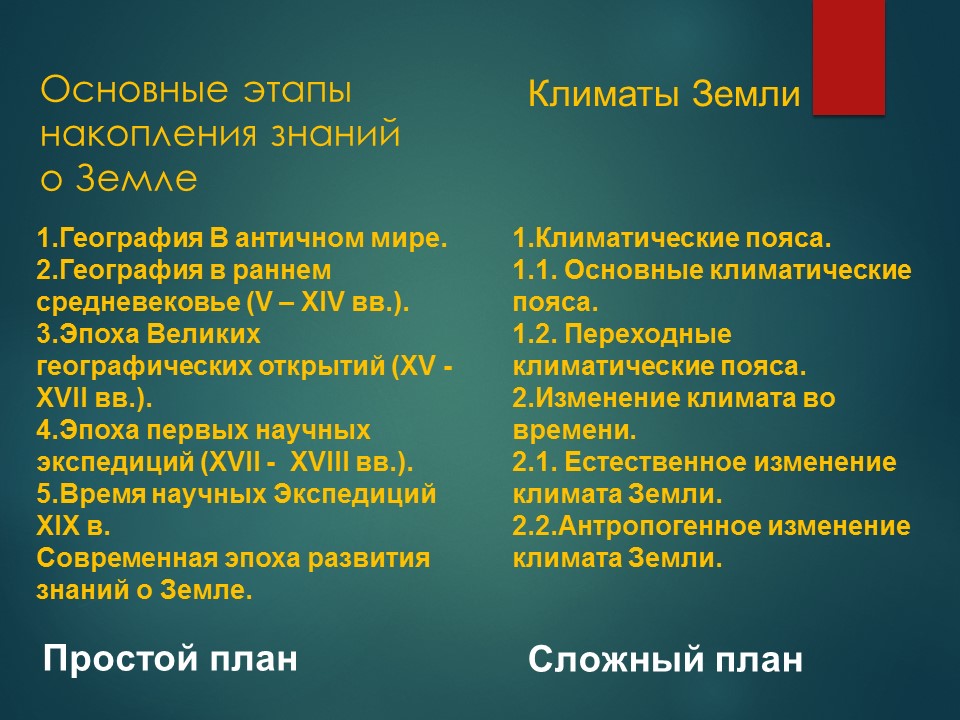 Основные этапы накопления знаний о Земле

1.География В античном мире.
2.География в раннем средневековье (V – XIV вв.).
3.Эпоха Великих географических открытий (XV - XVII вв.).
4.Эпоха первых научных экспедиций (XVII - XVIII вв.).
5.Время научных Экспедиций XIX в.
Современная эпоха развития знаний о Земле.

Простой план

Климаты Земли

1.Климатические пояса.
1.1. Основные климатические пояса.
1.2. Переходные климатические пояса.
2.Изменение климата во времени.
2.1. Естественное изменение климата Земли.
2.2.Антропогенное изменение климата Земли.

Сложный план